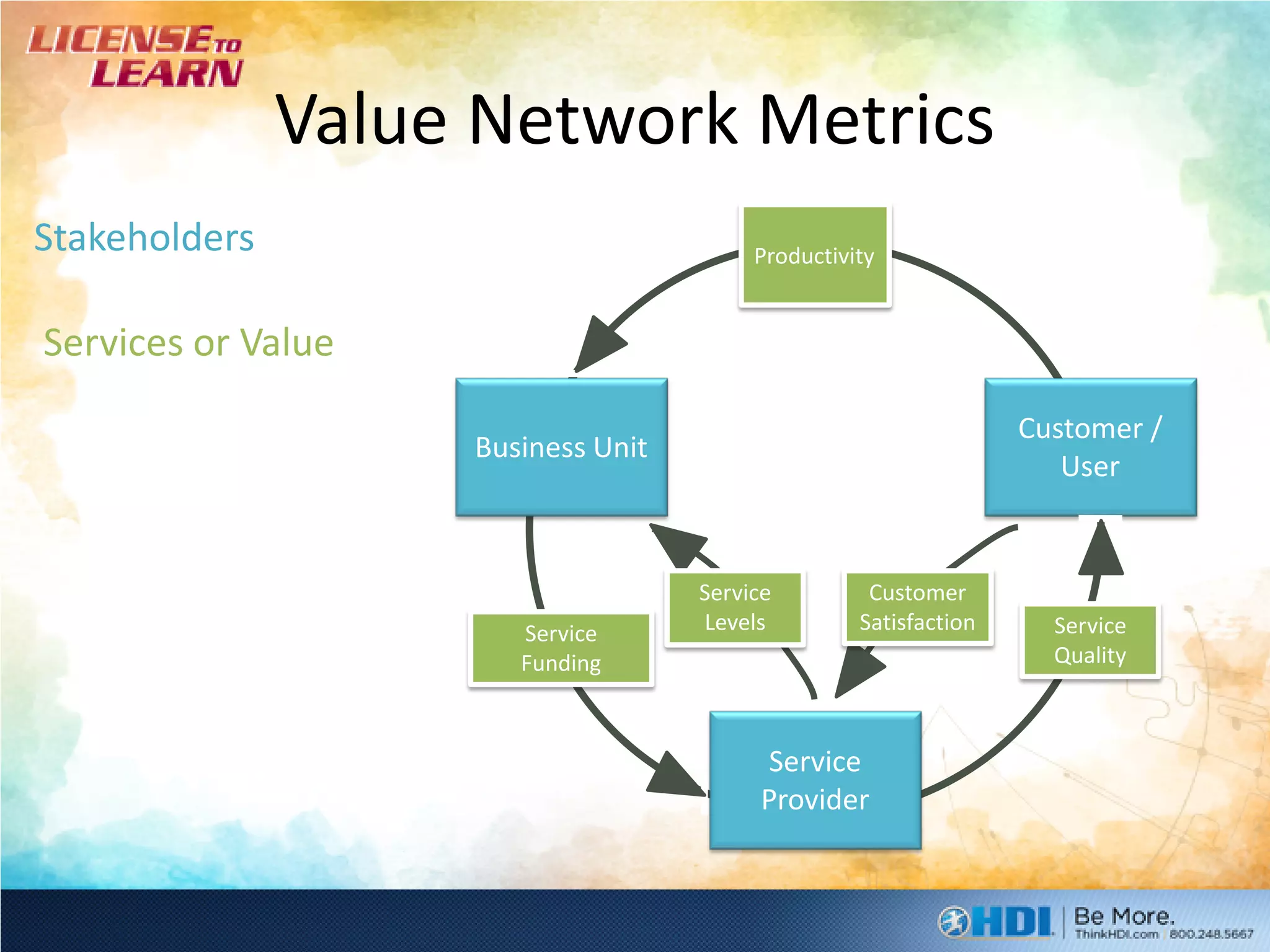 LICENSE TO LEARN

Value Network Metrics

Stakeholders

Services or Value

Productivity

Business Unit

Customer / User

Service Levels

Customer Satisfaction

Service Funding

Service Quality

Service Provider

HDI. Be More. ThinkHDI.com 800.248.5667